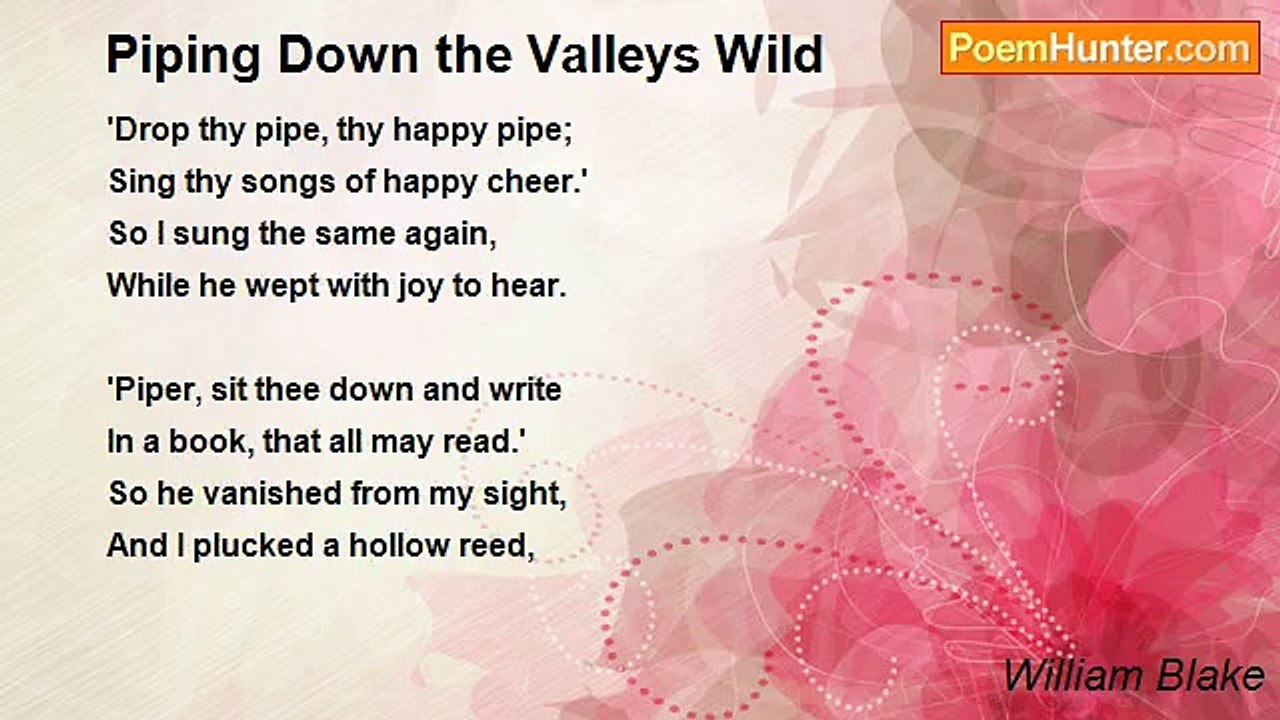 Piping Down the Valleys Wild

PoemHunter.com

'Drop thy pipe, thy happy pipe;
Sing thy songs of happy cheer.'
So I sung the same again,
While he wept with joy to hear.

'Piper, sit thee down and write
In a book, that all may read.'
So he vanished from my sight,
And I plucked a hollow reed,

William Blake